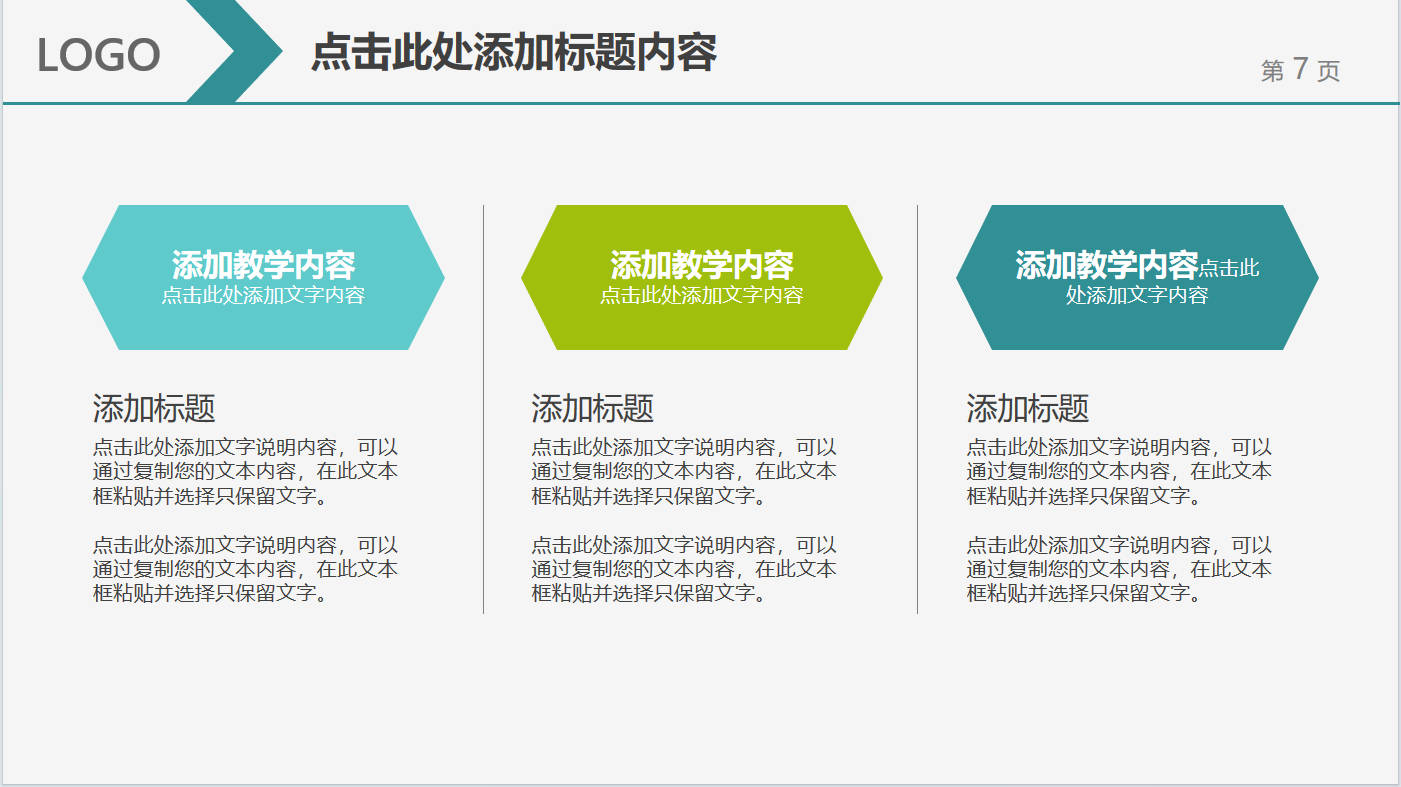 LOGO

点击此处添加标题内容

第 7 页

添加教学内容
点击此处添加文字内容

添加标题
点击此处添加文字说明内容，可以通过复制您的文本内容，在此文本框粘贴并选择只保留文字。

点击此处添加文字说明内容，可以通过复制您的文本内容，在此文本框粘贴并选择只保留文字。

添加教学内容
点击此处添加文字内容

添加标题
点击此处添加文字说明内容，可以通过复制您的文本内容，在此文本框粘贴并选择只保留文字。

点击此处添加文字说明内容，可以通过复制您的文本内容，在此文本框粘贴并选择只保留文字。

添加教学内容点击此处添加文字内容

添加标题
点击此处添加文字说明内容，可以通过复制您的文本内容，在此文本框粘贴并选择只保留文字。

点击此处添加文字说明内容，可以通过复制您的文本内容，在此文本框粘贴并选择只保留文字。